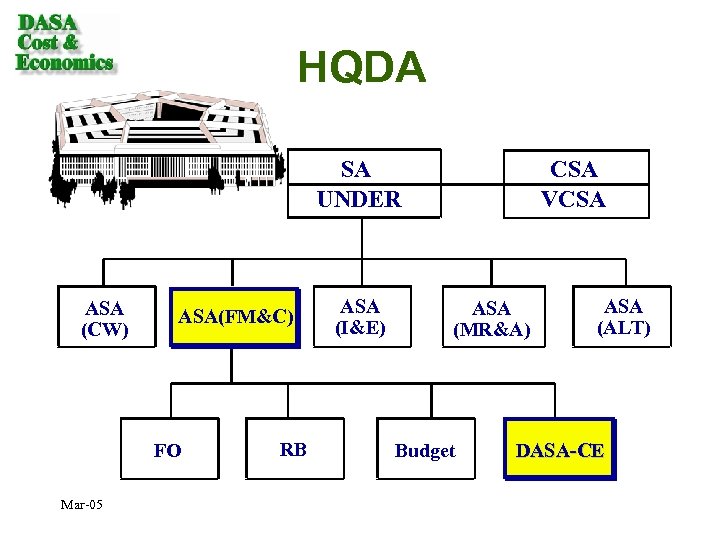 DASA Cost & Economics

HQDA

SA
UNDER

CSA
VCSA

ASA (CW)

ASA(FM&C)

ASA (I&E)

ASA (MR&A)

ASA (ALT)

FO

RB

Budget

DASA-CE

Mar-05